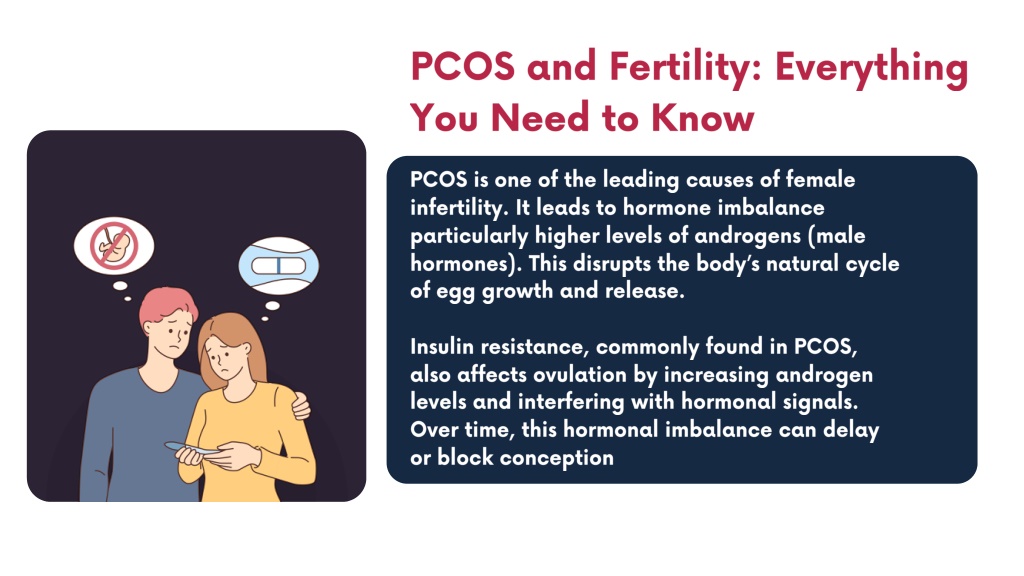 PCOS and Fertility: Everything You Need to Know

PCOS is one of the leading causes of female infertility. It leads to hormone imbalance particularly higher levels of androgens (male hormones). This disrupts the body's natural cycle of egg growth and release.

Insulin resistance, commonly found in PCOS, also affects ovulation by increasing androgen levels and interfering with hormonal signals. Over time, this hormonal imbalance can delay or block conception